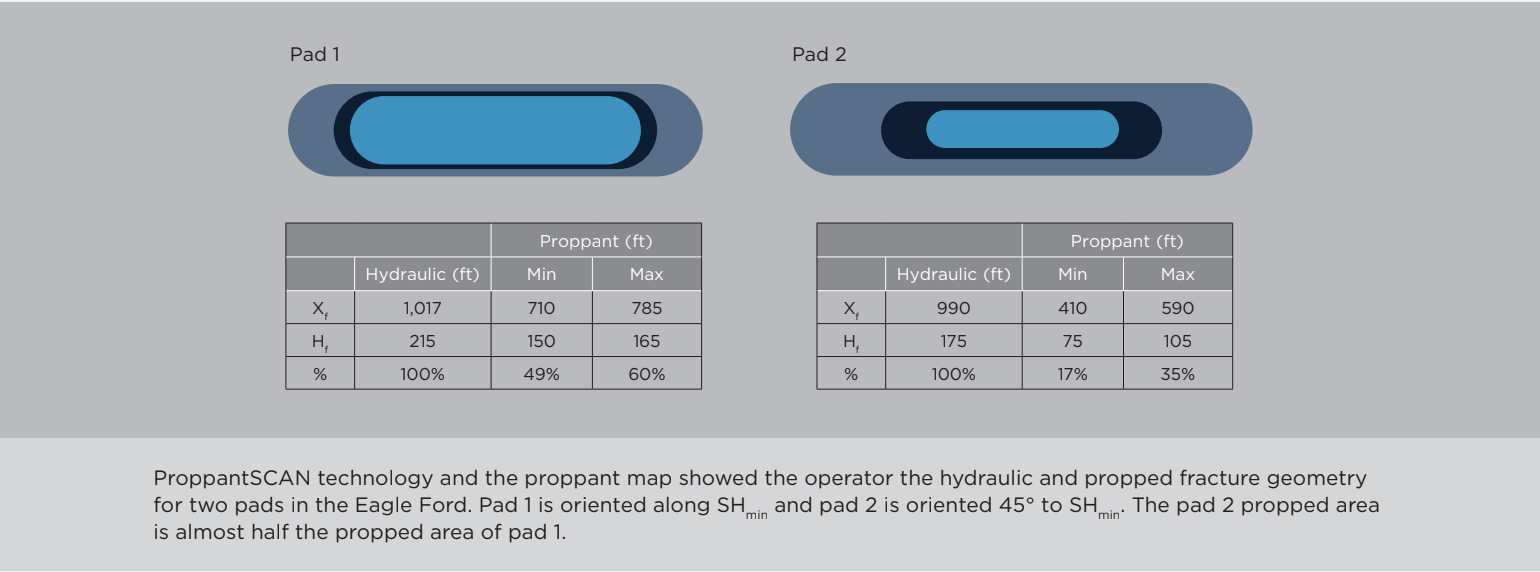 Pad 1

| | | Proppant (ft) | |
|---|---|---|---|
| | Hydraulic (ft) | Min | Max |
| $X_f$ | 1,017 | 710 | 785 |
| $H_f$ | 215 | 150 | 165 |
| % | 100% | 49% | 60% |

Pad 2

| | | Proppant (ft) | |
|---|---|---|---|
| | Hydraulic (ft) | Min | Max |
| $X_f$ | 990 | 410 | 590 |
| $H_f$ | 175 | 75 | 105 |
| % | 100% | 17% | 35% |

ProppantSCAN technology and the proppant map showed the operator the hydraulic and propped fracture geometry for two pads in the Eagle Ford. Pad 1 is oriented along $SH_{min}$ and pad 2 is oriented 45° to $SH_{min}$. The pad 2 propped area is almost half the propped area of pad 1.